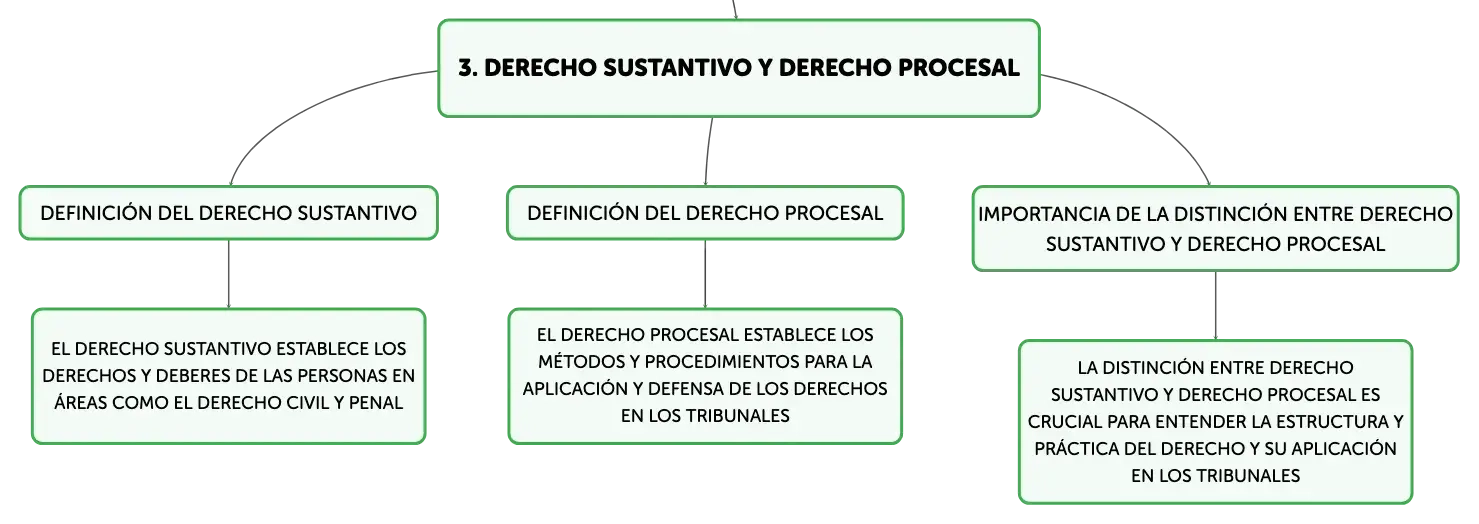 3. DERECHO SUSTANTIVO Y DERECHO PROCESAL

DEFINICIÓN DEL DERECHO SUSTANTIVO

EL DERECHO SUSTANTIVO ESTABLECE LOS DERECHOS Y DEBERES DE LAS PERSONAS EN ÁREAS COMO EL DERECHO CIVIL Y PENAL

DEFINICIÓN DEL DERECHO PROCESAL

EL DERECHO PROCESAL ESTABLECE LOS MÉTODOS Y PROCEDIMIENTOS PARA LA APLICACIÓN Y DEFENSA DE LOS DERECHOS EN LOS TRIBUNALES

IMPORTANCIA DE LA DISTINCIÓN ENTRE DERECHO SUSTANTIVO Y DERECHO PROCESAL

LA DISTINCIÓN ENTRE DERECHO SUSTANTIVO Y DERECHO PROCESAL ES CRUCIAL PARA ENTENDER LA ESTRUCTURA Y PRÁCTICA DEL DERECHO Y SU APLICACIÓN EN LOS TRIBUNALES